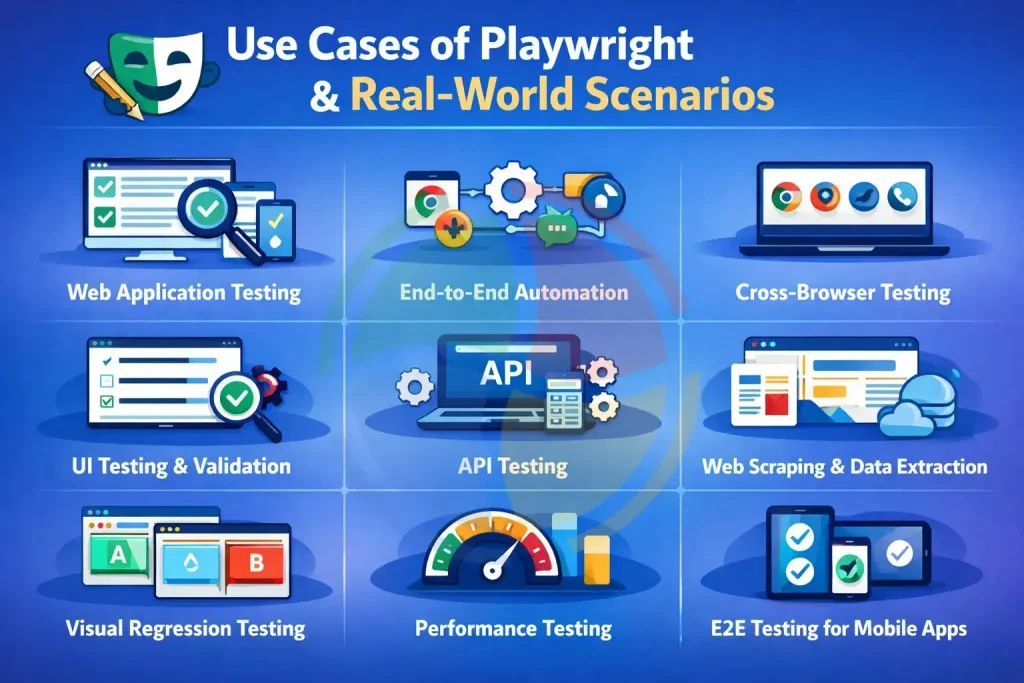 Use Cases of Playwright
& Real-World Scenarios

Web Application Testing

End-to-End Automation

Cross-Browser Testing

UI Testing & Validation

API

API Testing

Web Scraping & Data Extraction

A

B

Visual Regression Testing

Performance Testing

E2E Testing for Mobile Apps